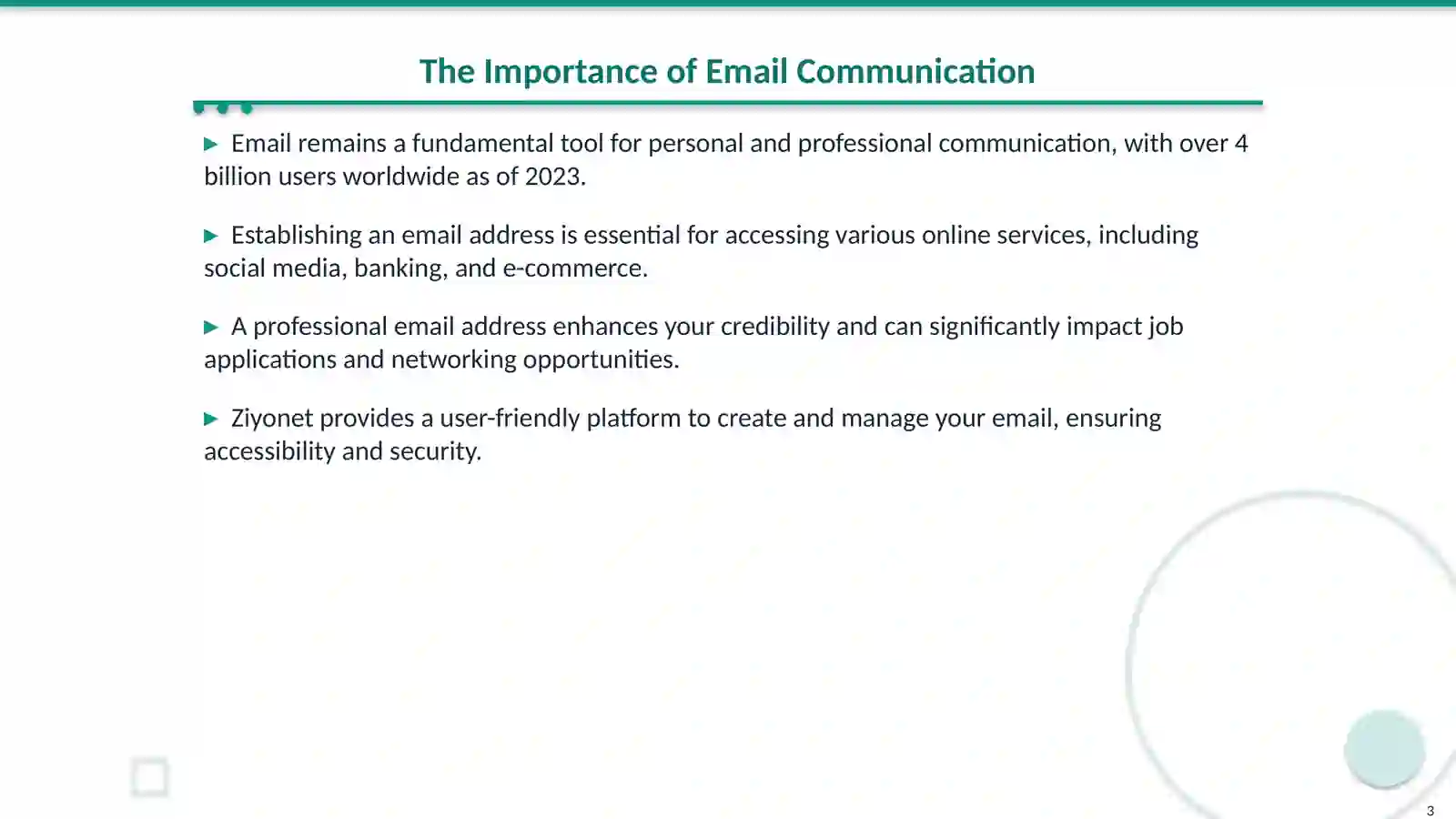 The Importance of Email Communication

▶ Email remains a fundamental tool for personal and professional communication, with over 4 billion users worldwide as of 2023.

▶ Establishing an email address is essential for accessing various online services, including social media, banking, and e-commerce.

▶ A professional email address enhances your credibility and can significantly impact job applications and networking opportunities.

▶ Ziyonet provides a user-friendly platform to create and manage your email, ensuring accessibility and security.

3